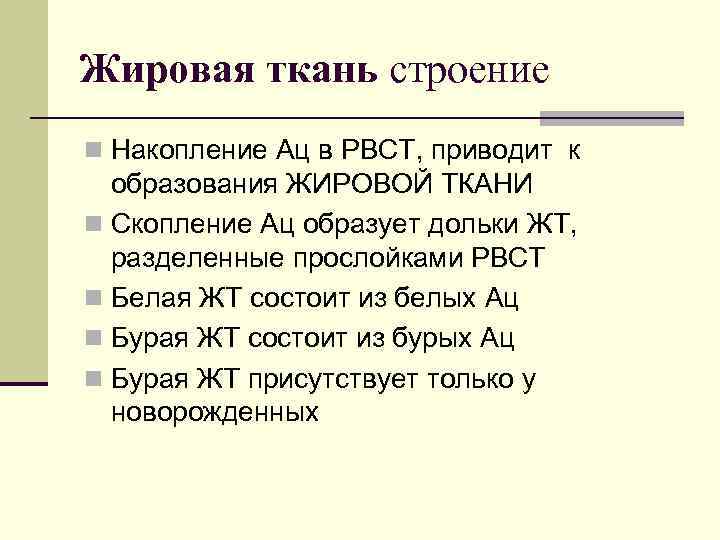 Жировая ткань строение

Накопление Ац в РВСТ, приводит к образования ЖИРОВОЙ ТКАНИ

Скопление Ац образует дольки ЖТ, разделенные прослойками РВСТ

Белая ЖТ состоит из белых Ац

Бурая ЖТ состоит из бурых Ац

Бурая ЖТ присутствует только у новорожденных